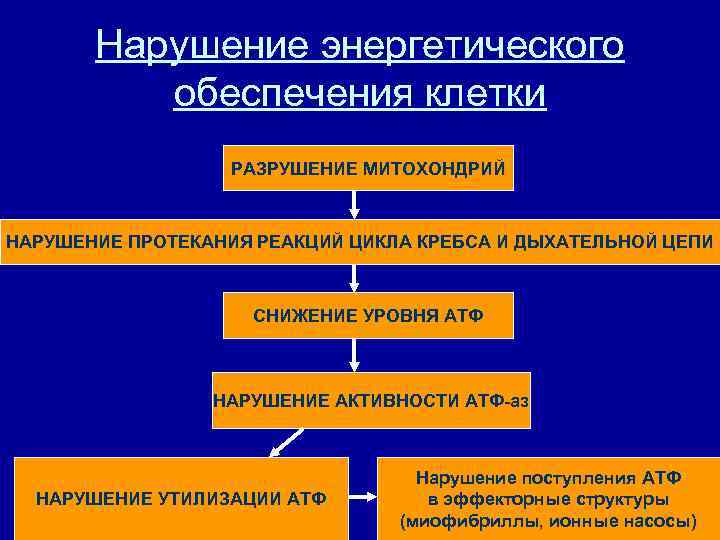 Нарушение энергетического обеспечения клетки

РАЗРУШЕНИЕ МИТОХОНДРИЙ

НАРУШЕНИЕ ПРОТЕКАНИЯ РЕАКЦИЙ ЦИКЛА КРЕБСА И ДЫХАТЕЛЬНОЙ ЦЕПИ

СНИЖЕНИЕ УРОВНЯ АТФ

НАРУШЕНИЕ АКТИВНОСТИ АТФ-аз

НАРУШЕНИЕ УТИЛИЗАЦИИ АТФ

Нарушение поступления АТФ в эффекторные структуры (миофибриллы, ионные насосы)